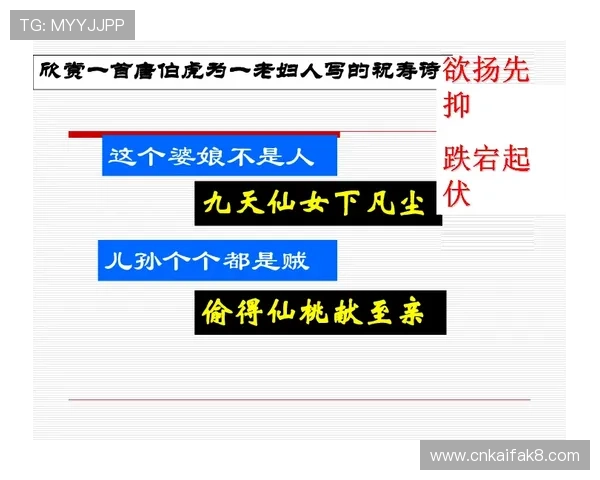 TG: MYYJJPP

欣赏一首唐伯虎为一老妇人写的祝寿诗

欲扬先抑

跌宕起伏

这个婆娘不是人

九天仙女下凡尘

儿孙个个都是贼

偷得仙桃献至亲

www.cnkaifak8.com